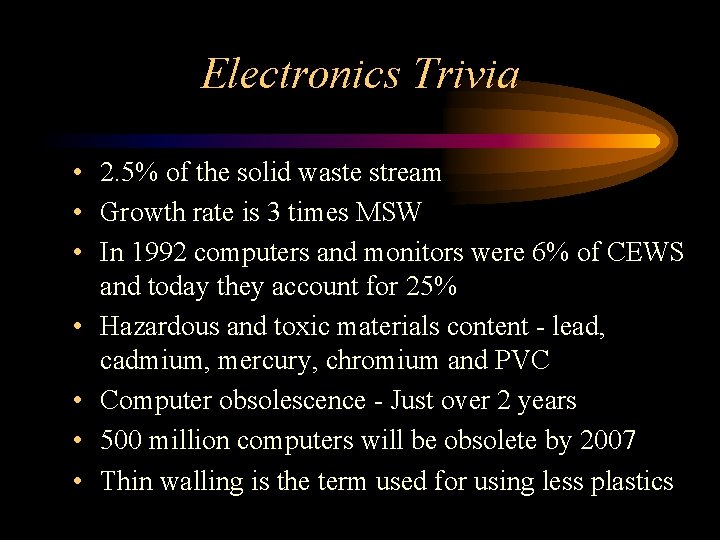 Electronics Trivia

• 2.5% of the solid waste stream
• Growth rate is 3 times MSW
• In 1992 computers and monitors were 6% of CEWS and today they account for 25%
• Hazardous and toxic materials content - lead, cadmium, mercury, chromium and PVC
• Computer obsolescence - Just over 2 years
• 500 million computers will be obsolete by 2007
• Thin walling is the term used for using less plastics